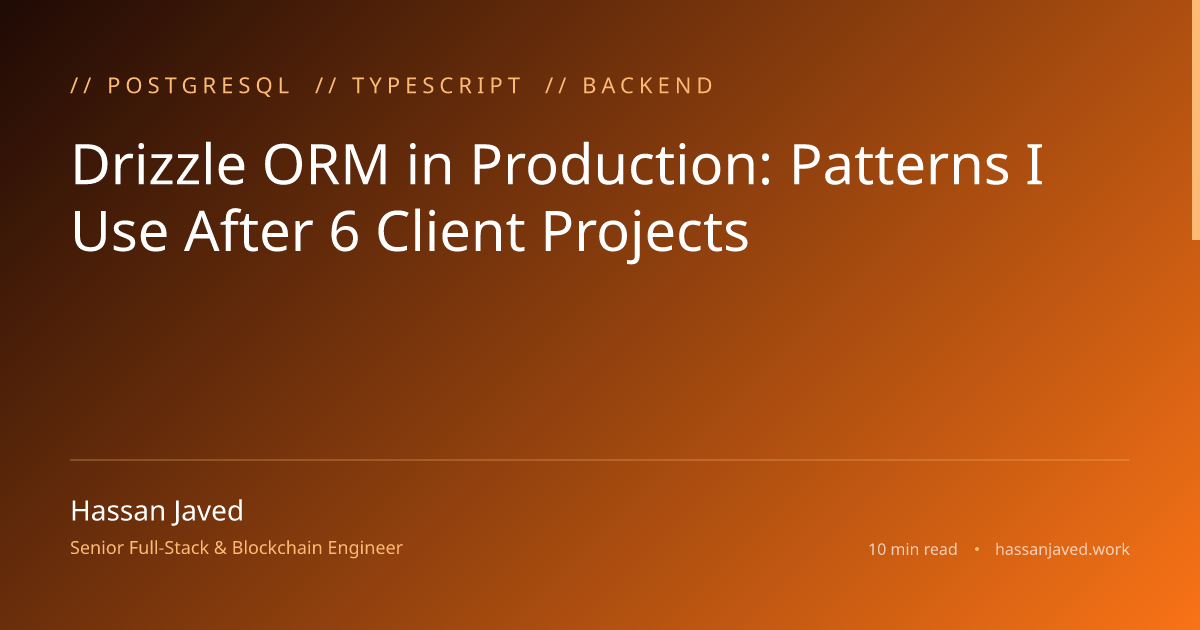 // POSTGRESQL // TYPESCRIPT // BACKEND

Drizzle ORM in Production: Patterns I Use After 6 Client Projects

Hassan Javed

Senior Full-Stack & Blockchain Engineer

10 min read • hassanjaved.work